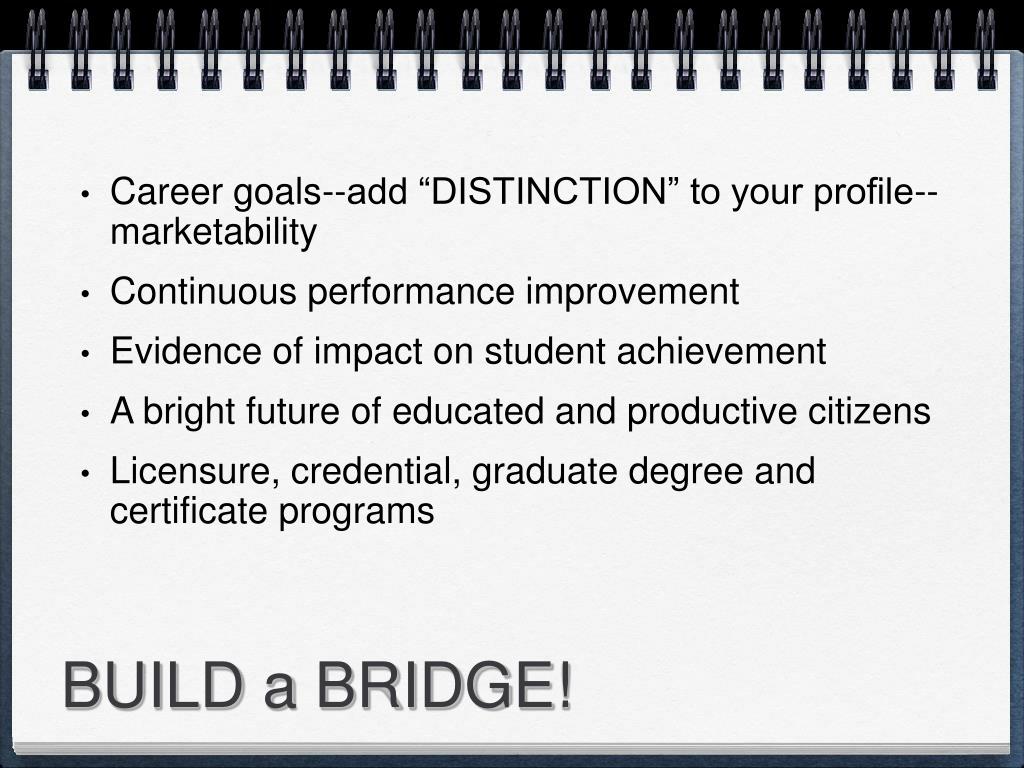 • Career goals--add “DISTINCTION” to your profile--marketability
• Continuous performance improvement
• Evidence of impact on student achievement
• A bright future of educated and productive citizens
• Licensure, credential, graduate degree and certificate programs

BUILD a BRIDGE!